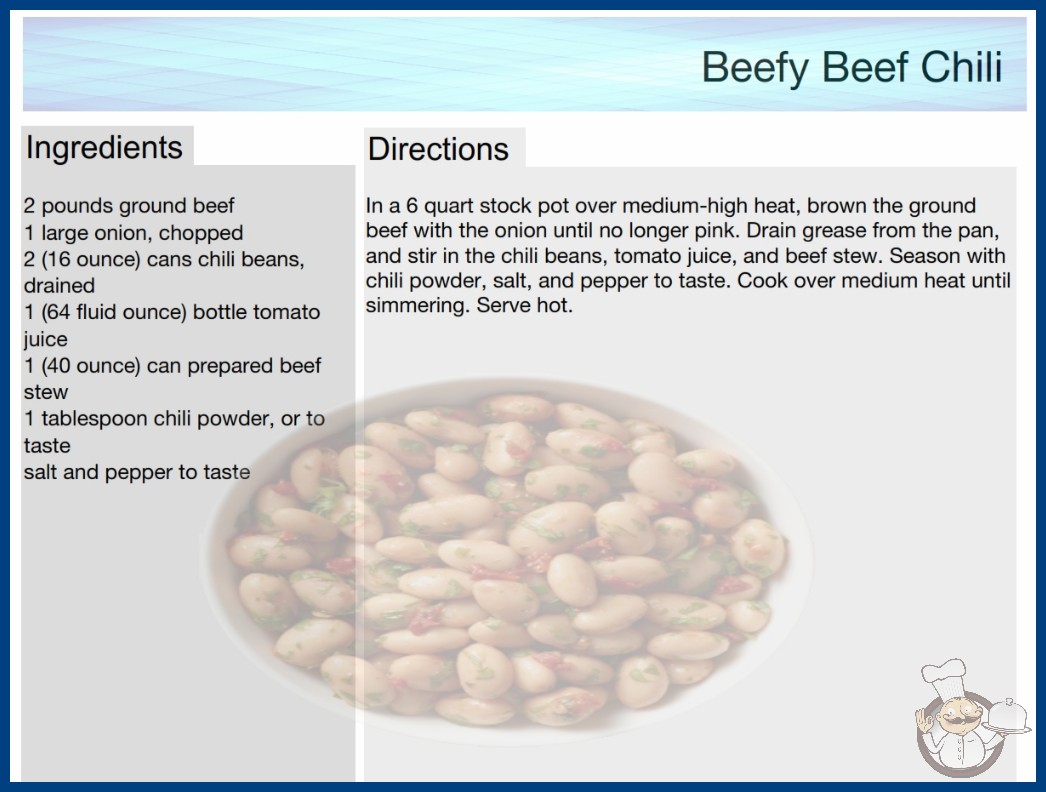 Beefy Beef Chili

Ingredients

2 pounds ground beef
1 large onion, chopped
2 (16 ounce) cans chili beans, drained
1 (64 fluid ounce) bottle tomato juice
1 (40 ounce) can prepared beef stew
1 tablespoon chili powder, or to taste
salt and pepper to taste

Directions

In a 6 quart stock pot over medium-high heat, brown the ground beef with the onion until no longer pink. Drain grease from the pan, and stir in the chili beans, tomato juice, and beef stew. Season with chili powder, salt, and pepper to taste. Cook over medium heat until simmering. Serve hot.